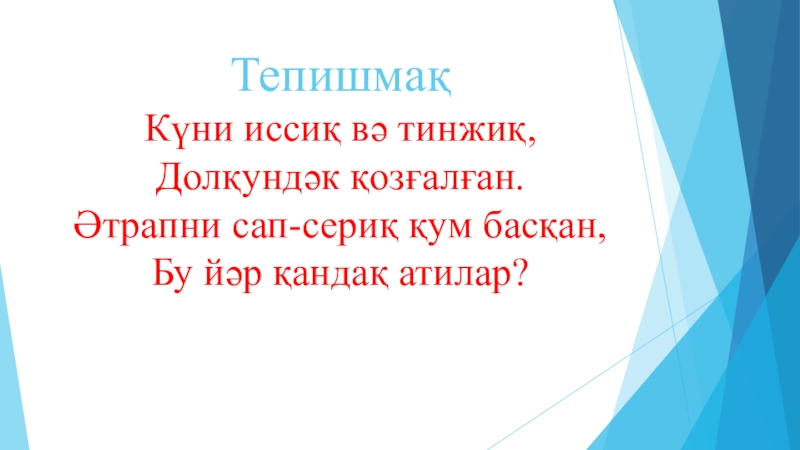 Тепишмақ

Күни иссиқ вә тинжиқ,
Долқундәк қозғалған.
Әтрапни сап-сериқ қум басқан,
Бу йәр қандақ атилар?